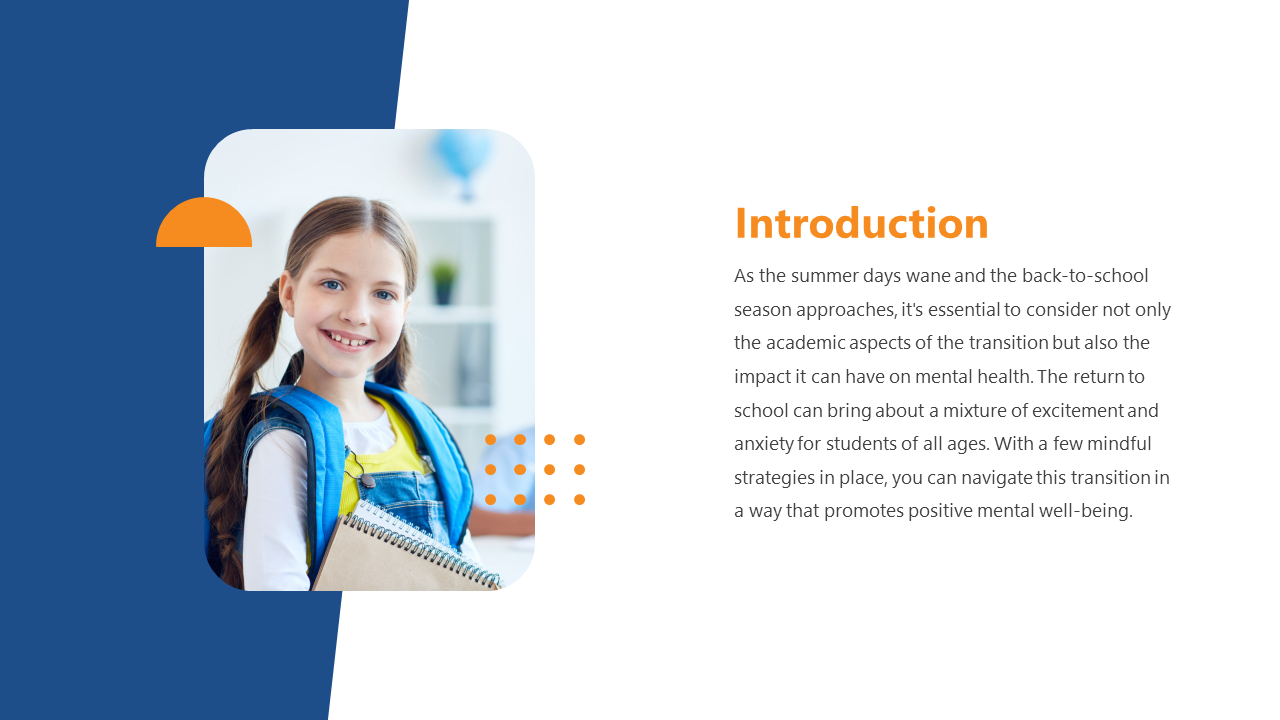 Introduction

As the summer days wane and the back-to-school season approaches, it's essential to consider not only the academic aspects of the transition but also the impact it can have on mental health. The return to school can bring about a mixture of excitement and anxiety for students of all ages. With a few mindful strategies in place, you can navigate this transition in a way that promotes positive mental well-being.